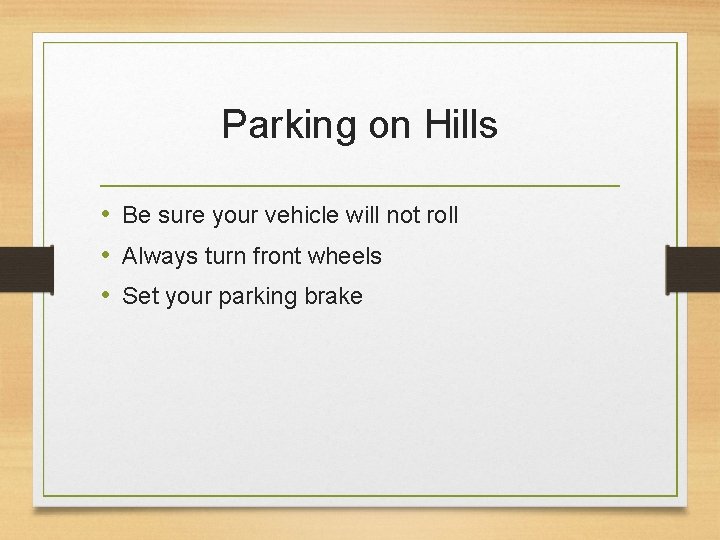 Parking on Hills

• Be sure your vehicle will not roll
• Always turn front wheels
• Set your parking brake